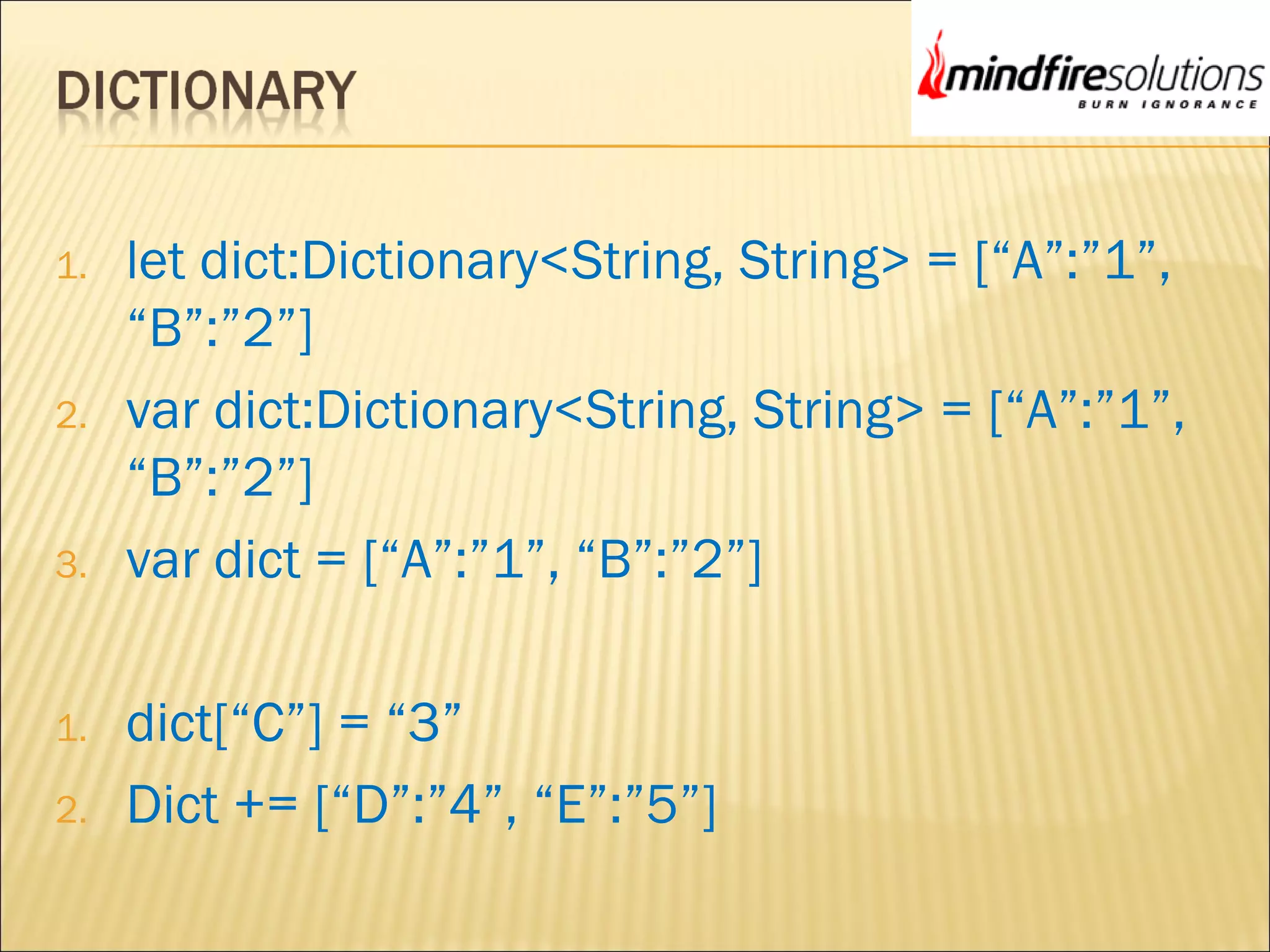 DICTIONARY

mindfiresolutions
BURN IGNORANCE

1. let dict:Dictionary<String, String> = [“A”:”1”, “B”:”2”]
2. var dict:Dictionary<String, String> = [“A”:”1”, “B”:”2”]
3. var dict = [“A”:”1”, “B”:”2”]

1. dict[“C”] = “3”
2. Dict += [“D”:”4”, “E”:”5”]